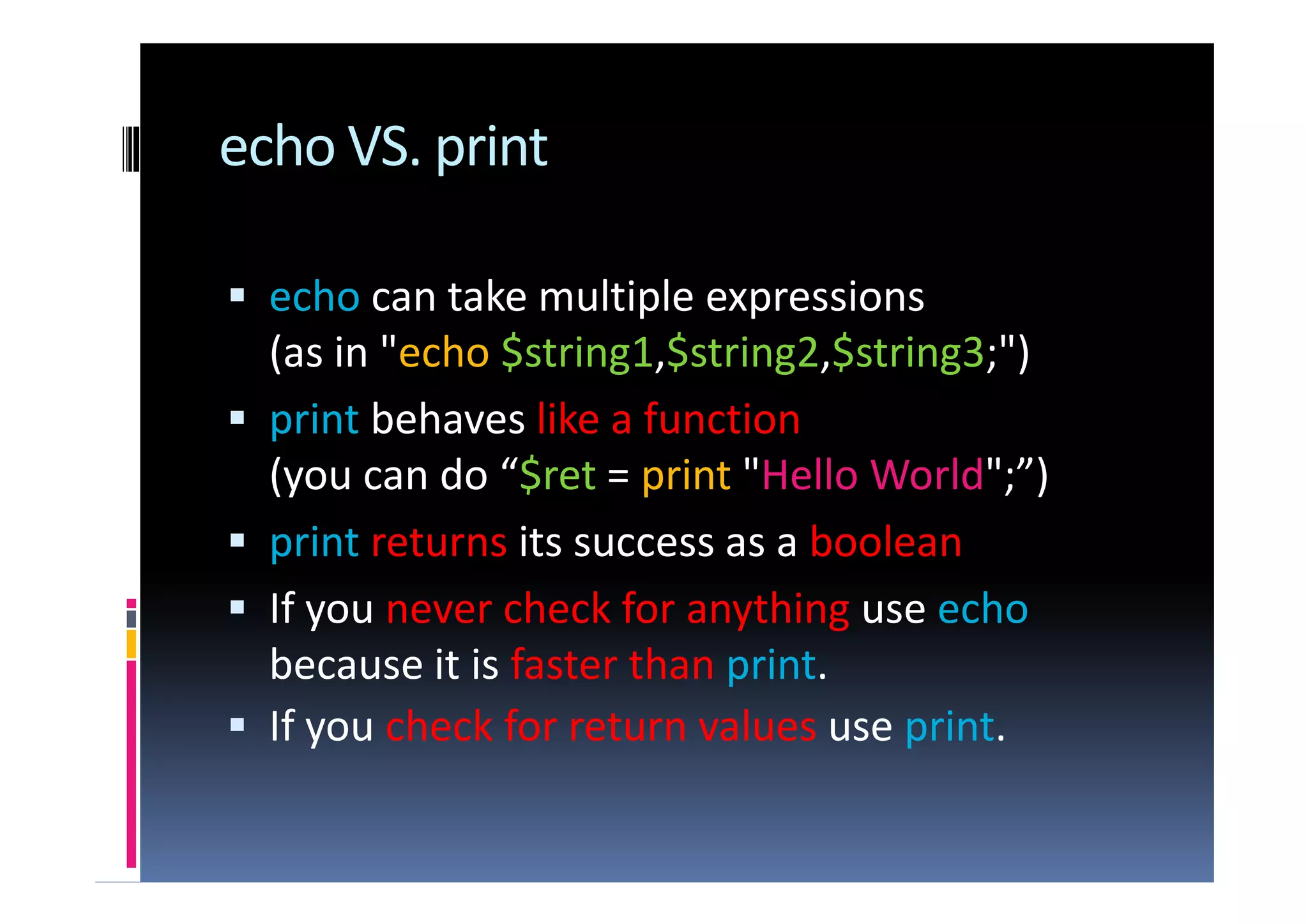 echo VS. print

▪ echo can take multiple expressions (as in "echo \$string1,\$string2,\$string3;")

▪ print behaves like a function (you can do “\$ret = print "Hello World";”)

▪ print returns its success as a boolean

▪ If you never check for anything use echo because it is faster than print.

▪ If you check for return values use print.